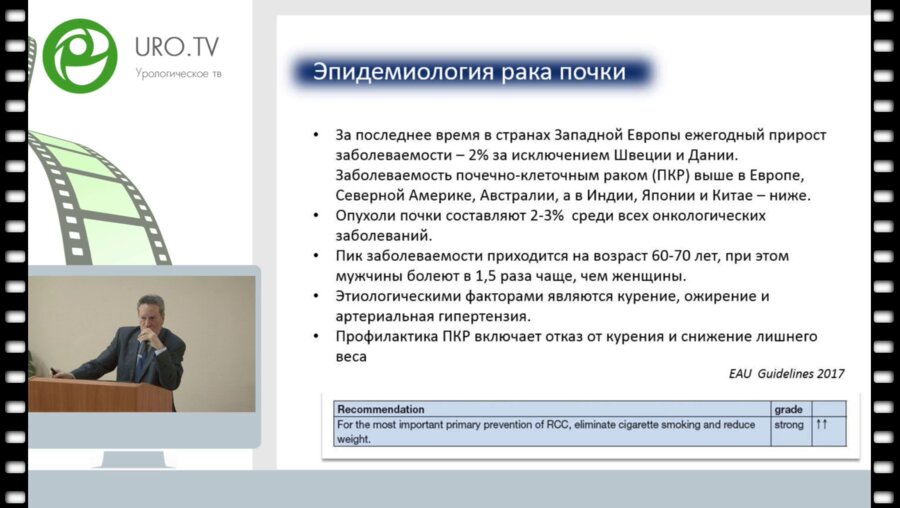 URO.TV
Урологическое тв

Эпидемиология рака почки

• За последнее время в странах Западной Европы ежегодный прирост заболеваемости – 2% за исключением Швеции и Дании. Заболеваемость почечно-клеточным раком (ПКР) выше в Европе, Северной Америке, Австралии, а в Индии, Японии и Китае – ниже.
• Опухоли почки составляют 2-3% среди всех онкологических заболеваний.
• Пик заболеваемости приходится на возраст 60-70 лет, при этом мужчины болеют в 1,5 раза чаще, чем женщины.
• Этиологическими факторами являются курение, ожирение и артериальная гипертензия.
• Профилактика ПКР включает отказ от курения и снижение лишнего веса

EAU Guidelines 2017

| Recommendation | grade | |
|---|---|---|
| For the most important primary prevention of RCC, eliminate cigarette smoking and reduce weight. | strong | ↑↑ |